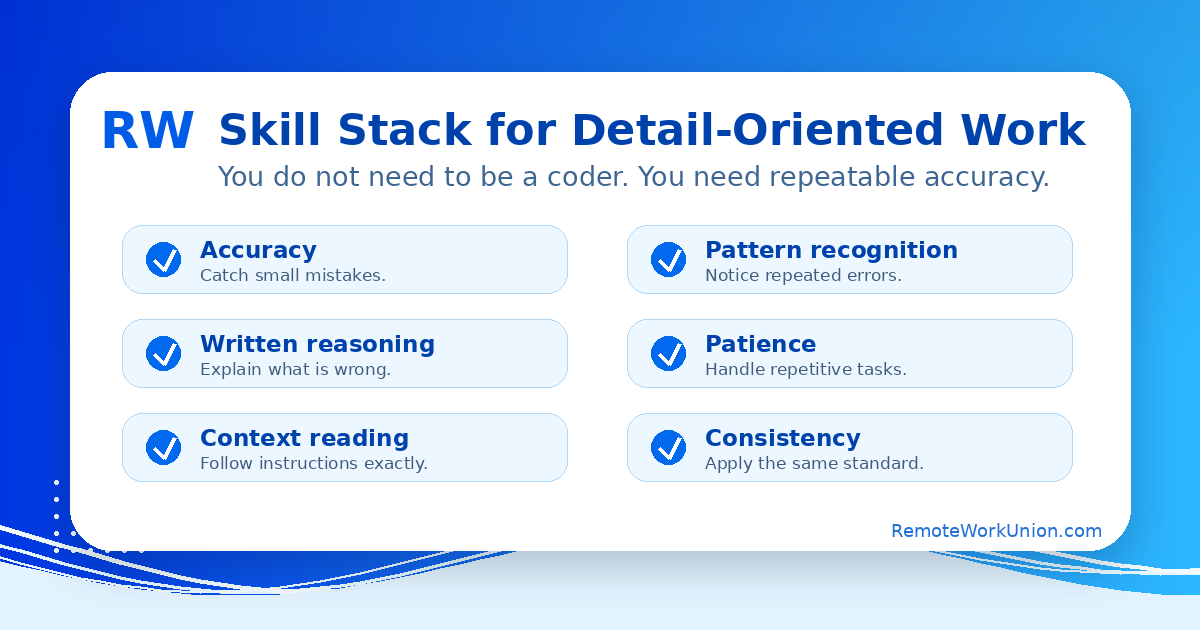 RW Skill Stack for Detail-Oriented Work

You do not need to be a coder. You need repeatable accuracy.

Accuracy
Catch small mistakes.

Written reasoning
Explain what is wrong.

Context reading
Follow instructions exactly.

Pattern recognition
Notice repeated errors.

Patience
Handle repetitive tasks.

Consistency
Apply the same standard.

RemoteWorkUnion.com